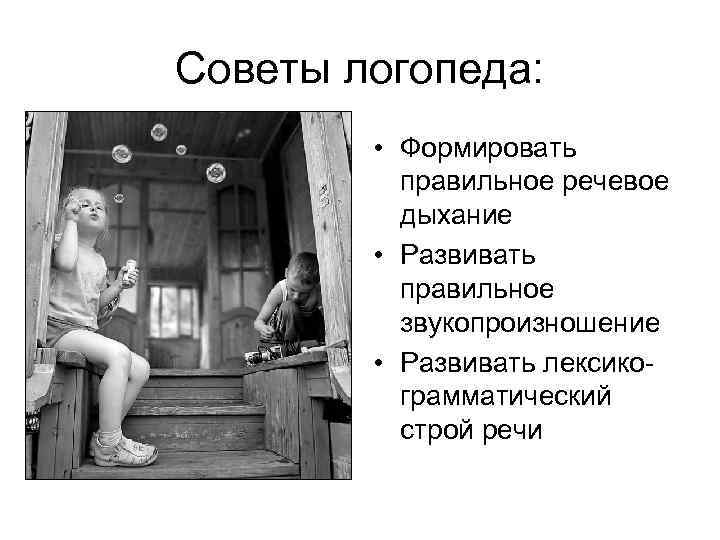 Советы логопеда:

• Формировать правильное речевое дыхание
• Развивать правильное звукопроизношение
• Развивать лексико-грамматический строй речи